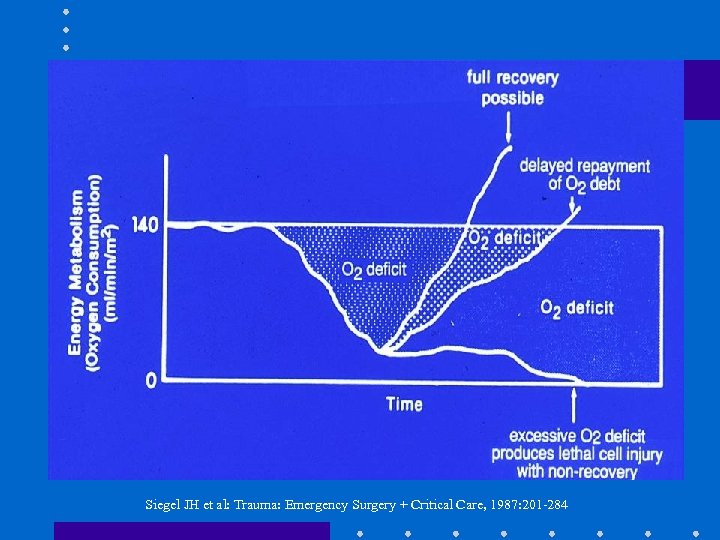 full recovery possible

delayed repayment of $O_2$ debt

Energy Metabolism (Oxygen Consumption) (ml/min/m$^2$)

140

0

$O_2$ deficit

$O_2$ deficit

$O_2$ deficit

Time

excessive $O_2$ deficit produces lethal cell injury with non-recovery

Siegel JH et al: Trauma: Emergency Surgery + Critical Care, 1987:201-284